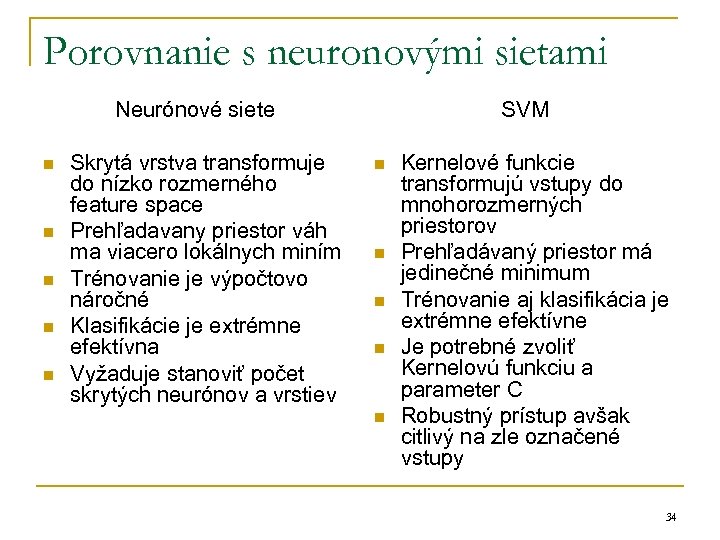 Porovnanie s neuronovými sietami

Neurónové siete

- Skrytá vrstva transformuje do nízko rozmerného feature space
- Prehľadavany priestor váh ma viacero lokálnych miním
- Trénovanie je výpočtovo náročné
- Klasifikácie je extrémne efektívna
- Vyžaduje stanoviť počet skrytých neurónov a vrstiev

SVM

- Kernelové funkcie transformujú vstupy do mnohorozmerných priestorov
- Prehľadávaný priestor má jedinečné minimum
- Trénovanie aj klasifikácia je extrémne efektívne
- Je potrebné zvoliť Kernelovú funkciu a parameter C
- Robustný prístup avšak citlivý na zle označené vstupy

34